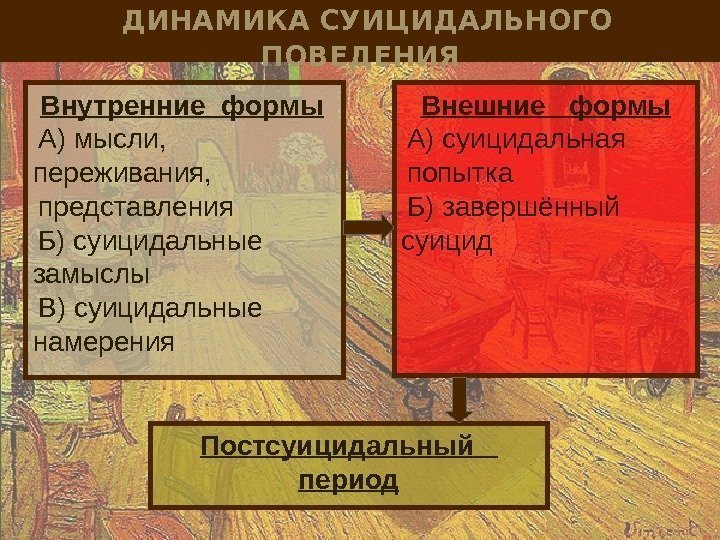 ДИНАМИКА СУИЦИДАЛЬНОГО ПОВЕДЕНИЯ

Внутренние формы
А) мысли, переживания, представления
Б) суицидальные замыслы
В) суицидальные намерения

Внешние формы
А) суицидальная попытка
Б) завершённый суицид

Постсуицидальный период